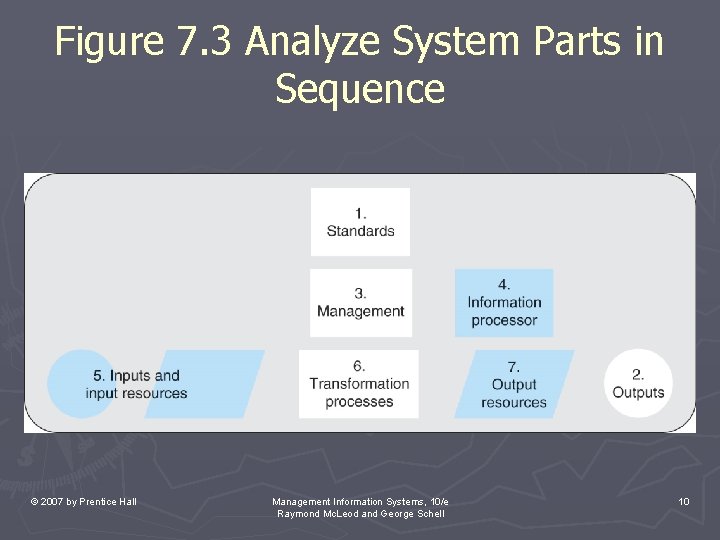 Figure 7.3 Analyze System Parts in Sequence

1. Standards

3. Management

4. Information processor

5. Inputs and input resources

6. Transformation processes

7. Output resources

2. Outputs

© 2007 by Prentice Hall

Management Information Systems, 10/e
Raymond McLeod and George Schell

10